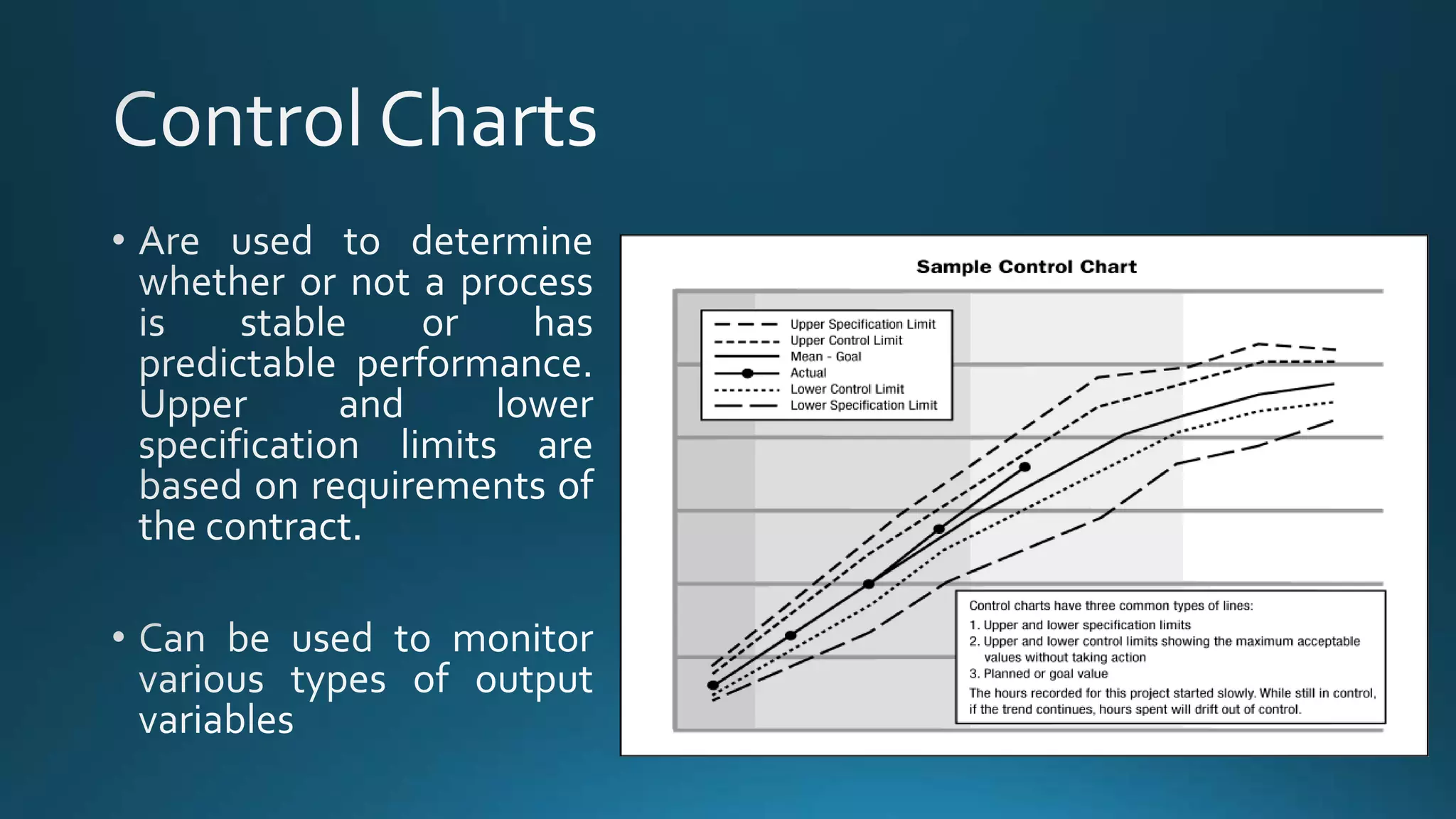 Control Charts

• Are used to determine whether or not a process is stable or has predictable performance. Upper and lower specification limits are based on requirements of the contract.

• Can be used to monitor various types of output variables

Sample Control Chart

Upper Specification Limit
Upper Control Limit
Mean - Goal
Actual
Lower Control Limit
Lower Specification Limit

Control charts have three common types of lines:
1. Upper and lower specification limits
2. Upper and lower control limits showing the maximum acceptable values without taking action
3. Planned or goal value
The hours recorded for this project started slowly. While still in control, if the trend continues, hours spent will drift out of control.